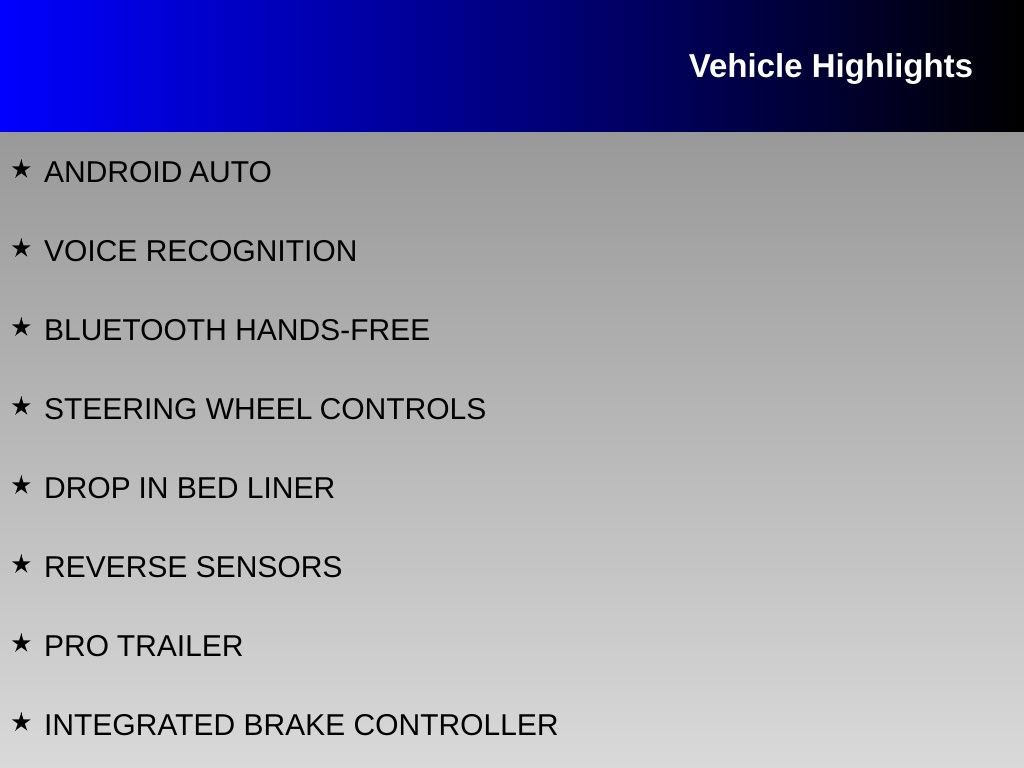 Vehicle Highlights

★ ANDROID AUTO

★ VOICE RECOGNITION

★ BLUETOOTH HANDS-FREE

★ STEERING WHEEL CONTROLS

★ DROP IN BED LINER

★ REVERSE SENSORS

★ PRO TRAILER

★ INTEGRATED BRAKE CONTROLLER